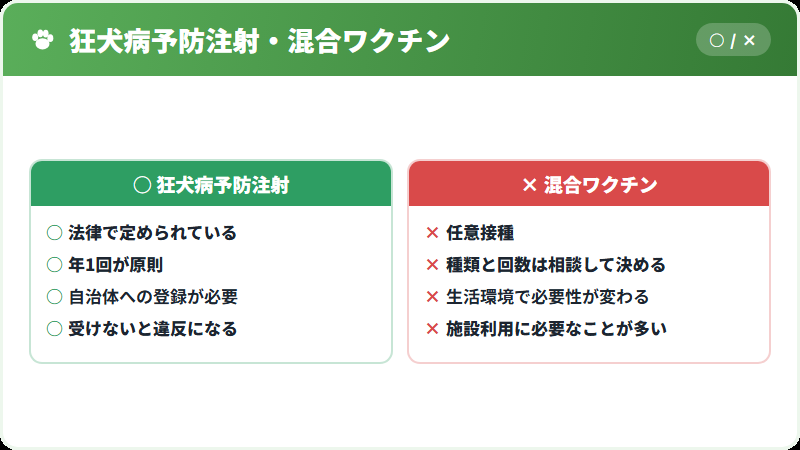 狂犬病予防注射・混合ワクチン

○ / ×

○ 狂犬病予防注射

○ 法律で定められている
○ 年1回が原則
○ 自治体への登録が必要
○ 受けないと違反になる

× 混合ワクチン

× 任意接種
× 種類と回数は相談して決める
× 生活環境で必要性が変わる
× 施設利用に必要なことが多い